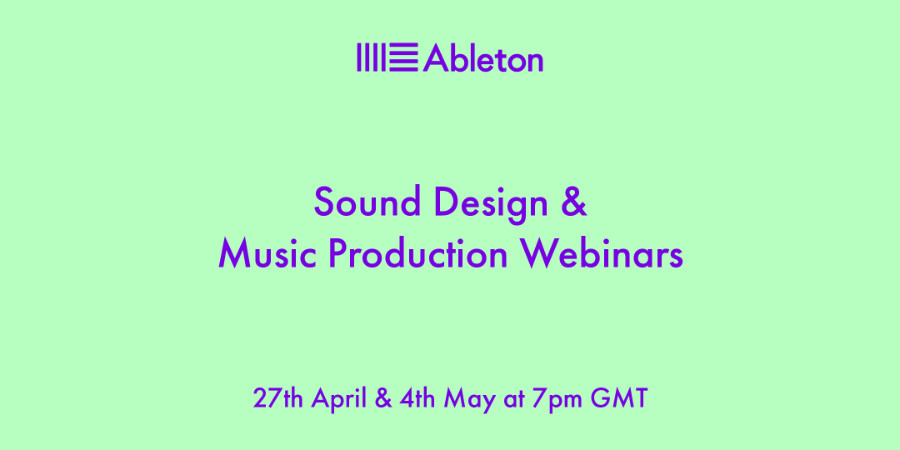 Ableton

Sound Design &
Music Production Webinars

27th April & 4th May at 7pm GMT